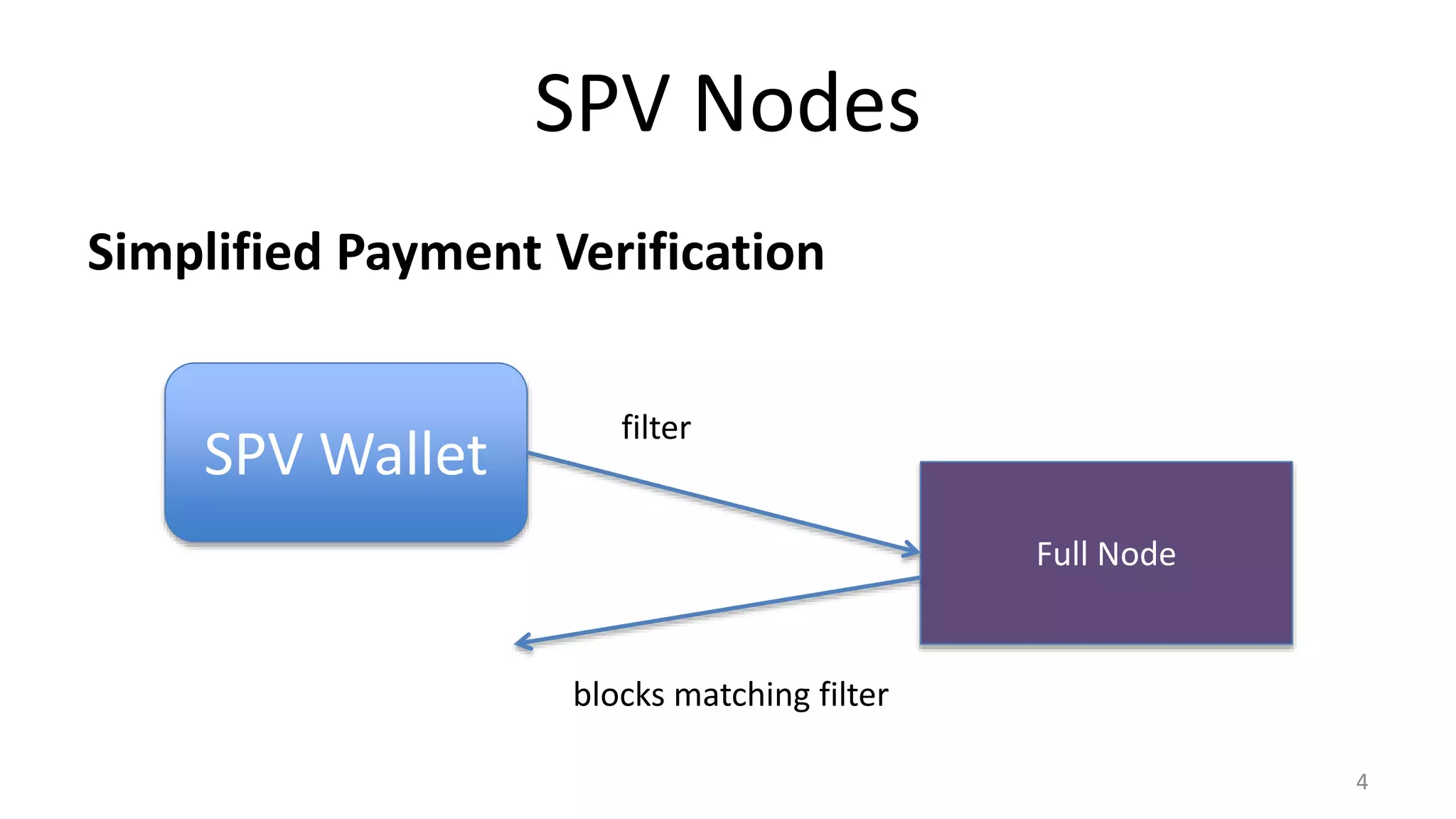 SPV Nodes

Simplified Payment Verification

SPV Wallet

filter

Full Node

blocks matching filter

4